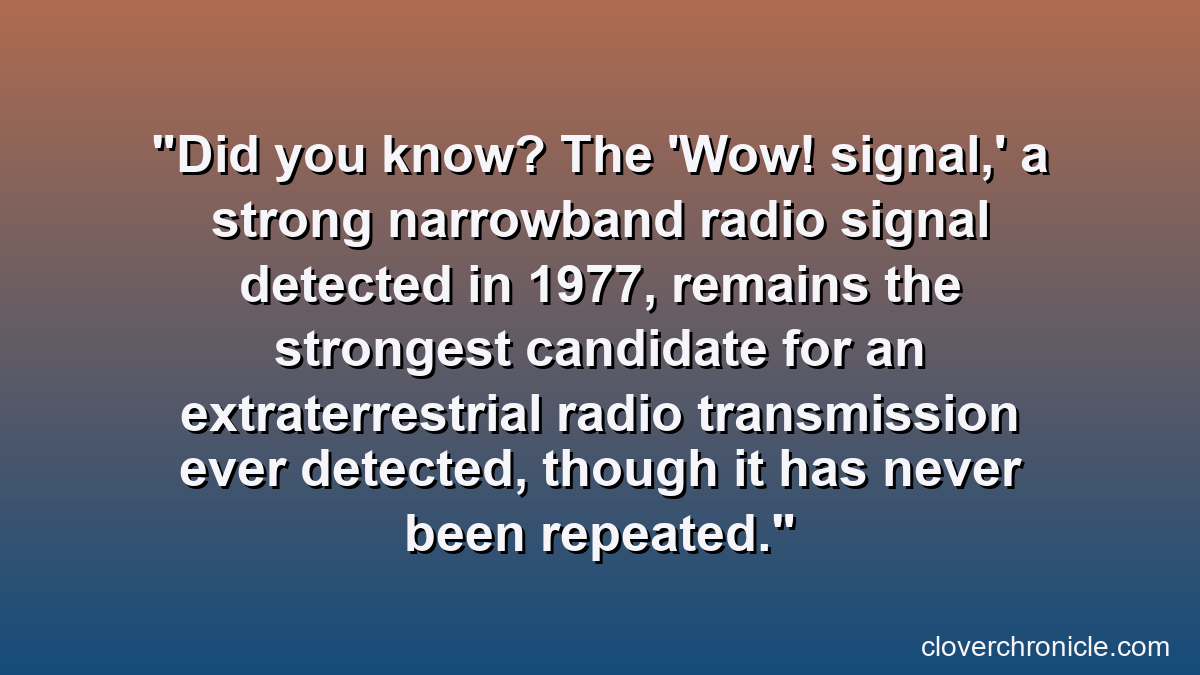 "Did you know? The 'Wow! signal,' a strong narrowband radio signal detected in 1977, remains the strongest candidate for an extraterrestrial radio transmission ever detected, though it has never been repeated."

cloverchronicle.com